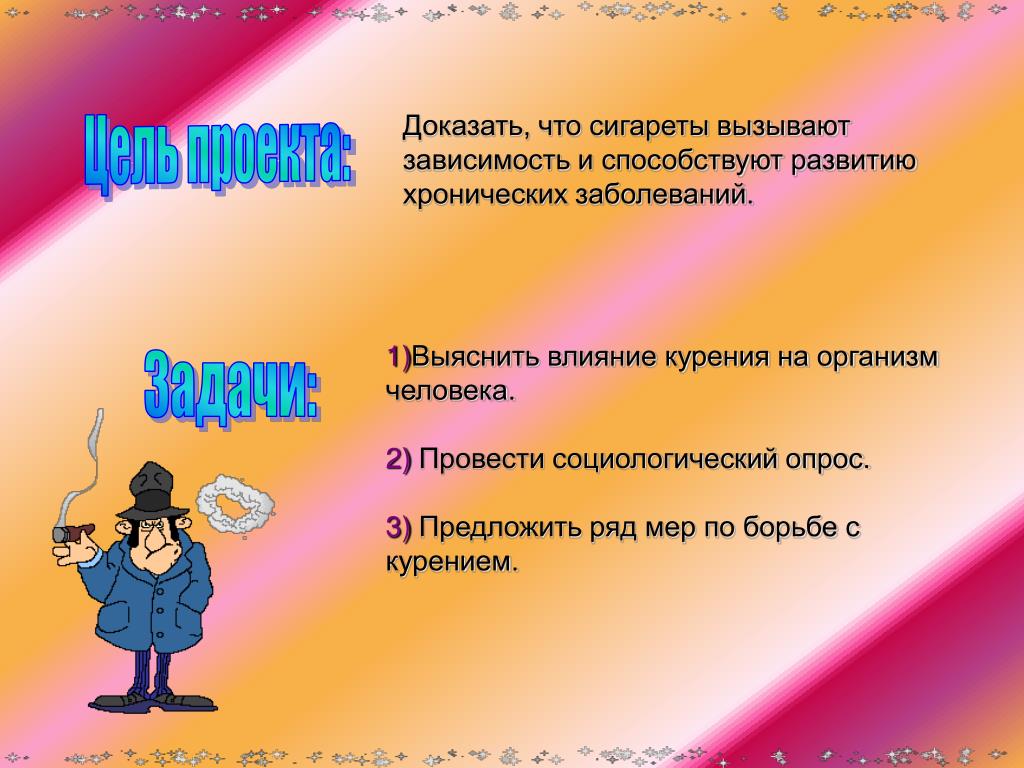 Цель проекта:

Доказать, что сигареты вызывают зависимость и способствуют развитию хронических заболеваний.

Задачи:

1)Выяснить влияние курения на организм человека.

2) Провести социологический опрос.

3) Предложить ряд мер по борьбе с курением.